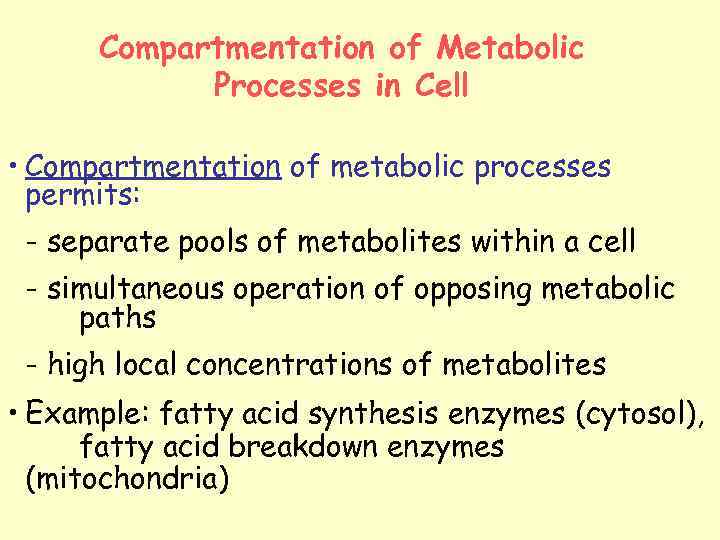 Compartmentation of Metabolic Processes in Cell

• Compartmentation of metabolic processes permits:

- separate pools of metabolites within a cell

- simultaneous operation of opposing metabolic paths

- high local concentrations of metabolites

• Example: fatty acid synthesis enzymes (cytosol), fatty acid breakdown enzymes (mitochondria)